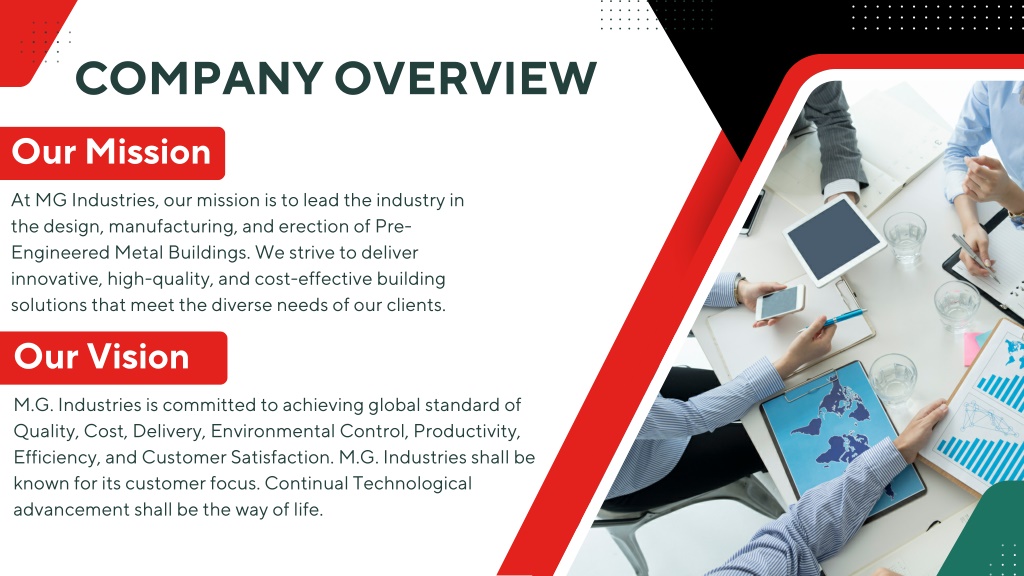 COMPANY OVERVIEW

Our Mission

At MG Industries, our mission is to lead the industry in the design, manufacturing, and erection of Pre-Engineered Metal Buildings. We strive to deliver innovative, high-quality, and cost-effective building solutions that meet the diverse needs of our clients.

Our Vision

M.G. Industries is committed to achieving global standard of Quality, Cost, Delivery, Environmental Control, Productivity, Efficiency, and Customer Satisfaction. M.G. Industries shall be known for its customer focus. Continual Technological advancement shall be the way of life.